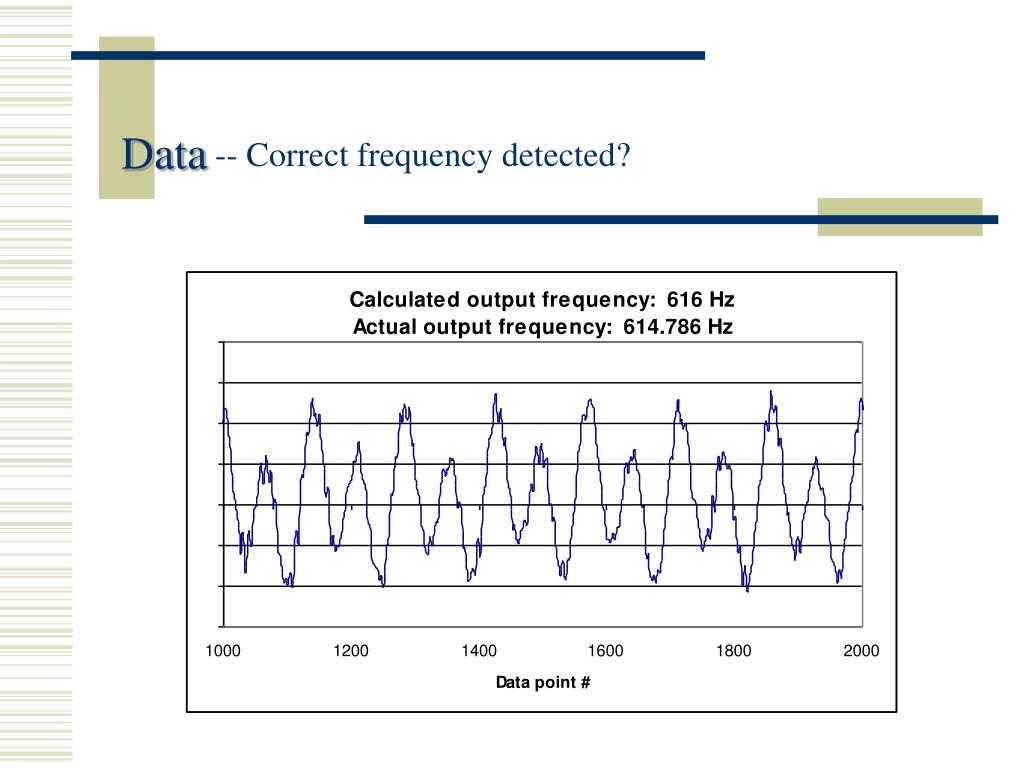 Data -- Correct frequency detected?

Calculated output frequency: 616 Hz
Actual output frequency: 614.786 Hz

1000
1200
1400
1600
1800
2000

Data point #